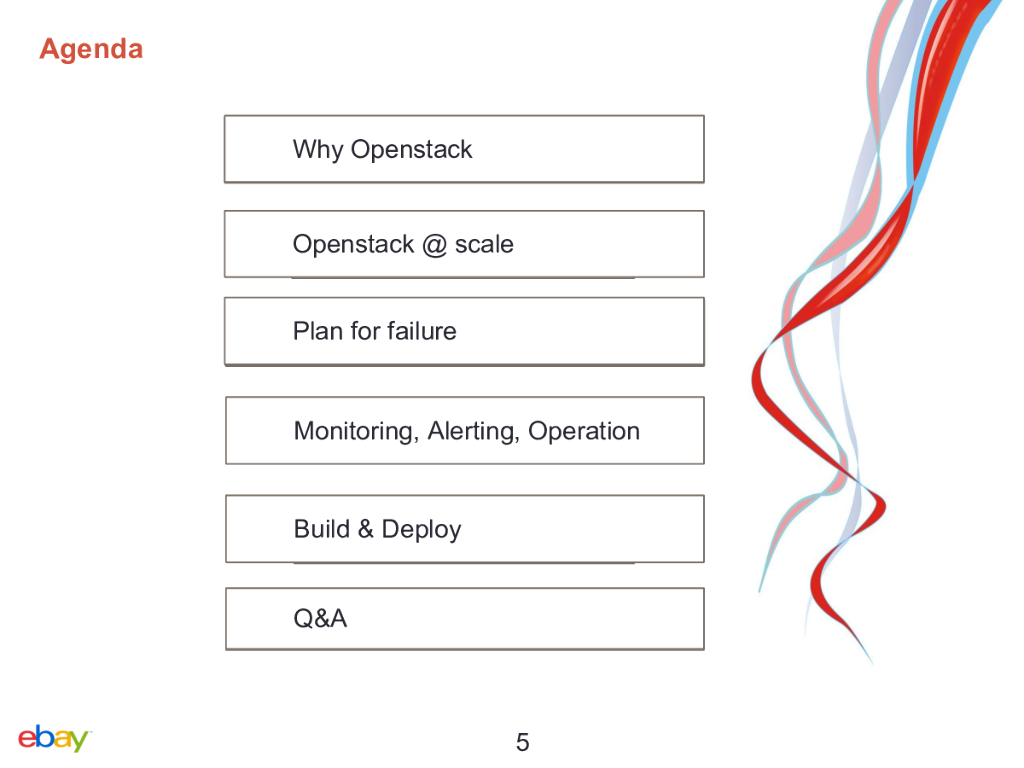 Agenda

Why Openstack

Openstack @ scale

Plan for failure

Monitoring, Alerting, Operation

Build & Deploy

Q&A

ebay

5